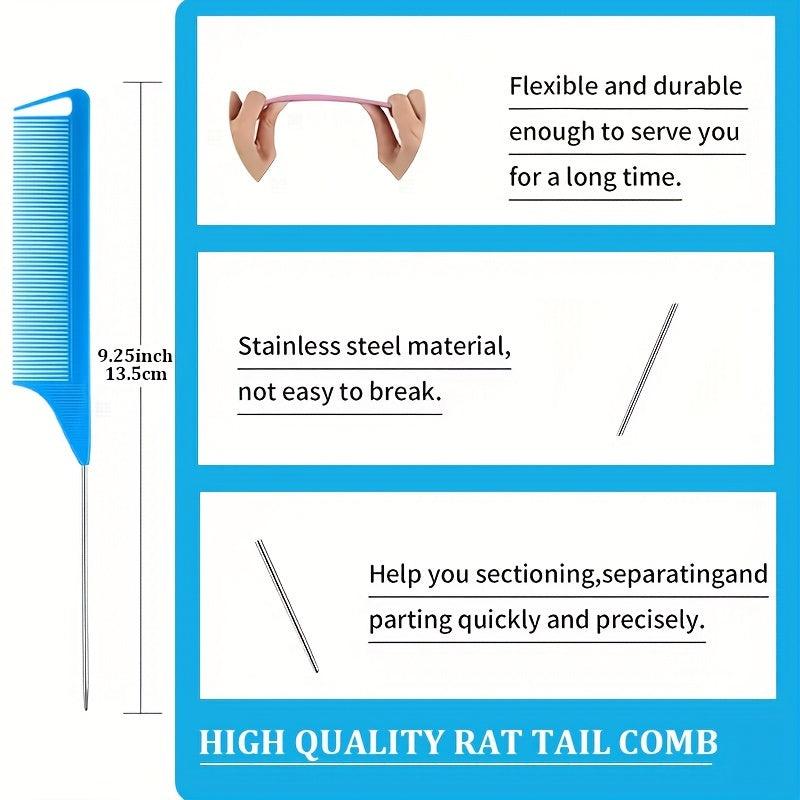 9.25inch
13.5cm

Flexible and durable enough to serve you for a long time.

Stainless steel material, not easy to break.

Help you sectioning,separatingand parting quickly and precisely.

HIGH QUALITY RAT TAIL COMB